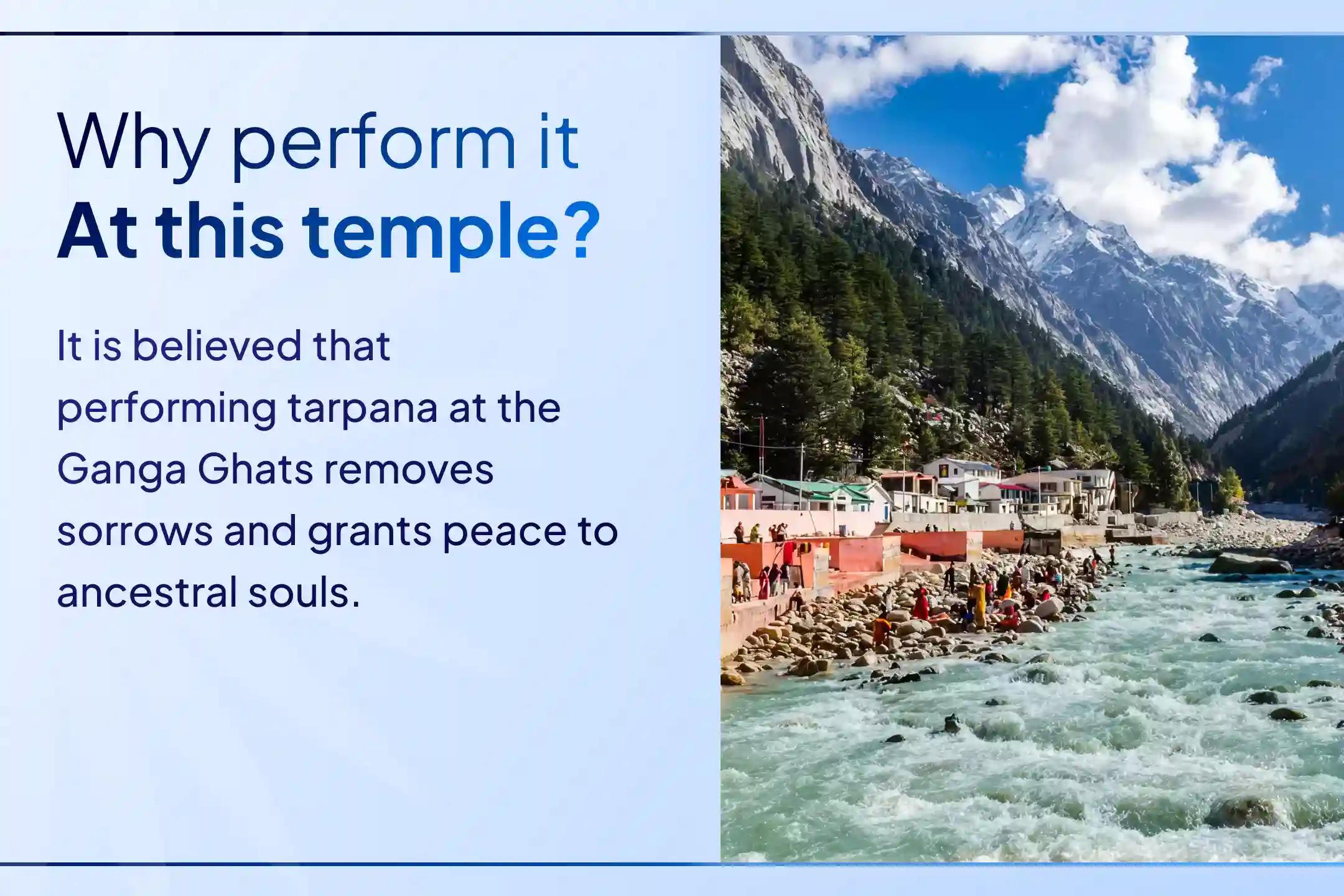 Why perform it
At this temple?

It is believed that performing tarpana at the Ganga Ghats removes sorrows and grants peace to ancestral souls.